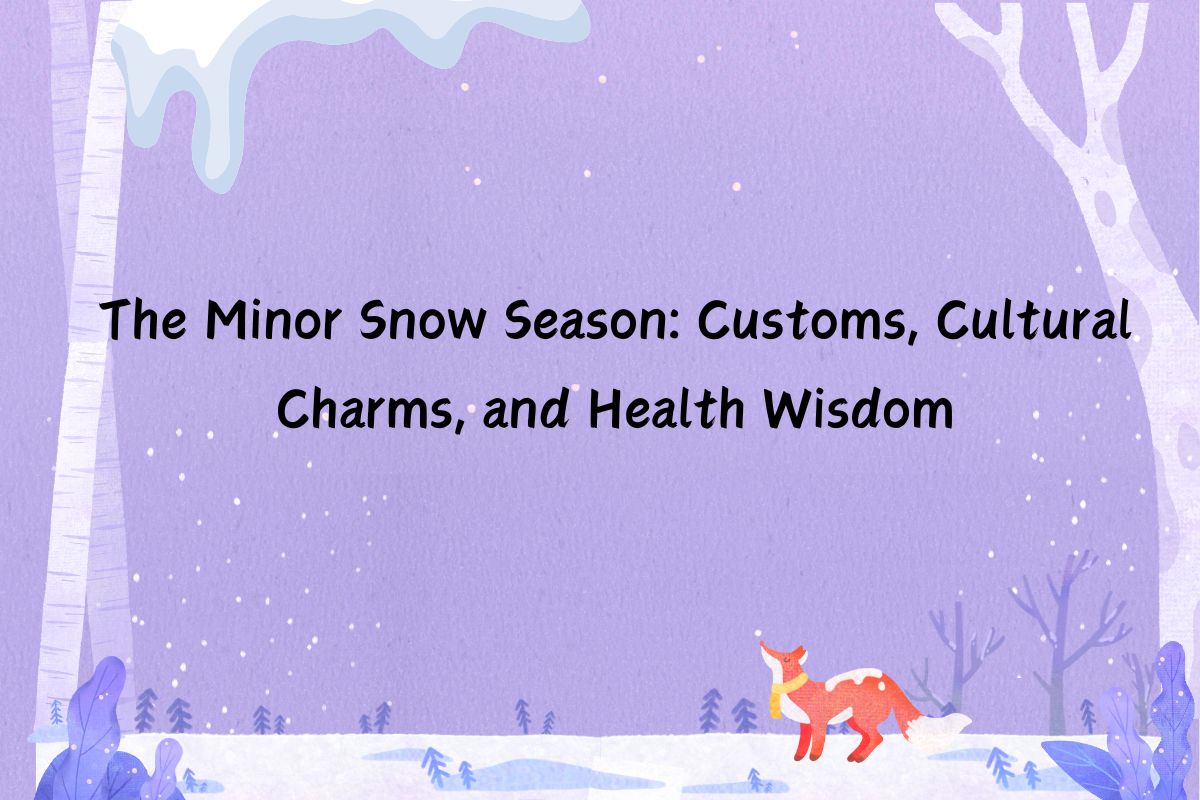 The Minor Snow Season: Customs, Cultural Charms, and Health Wisdom